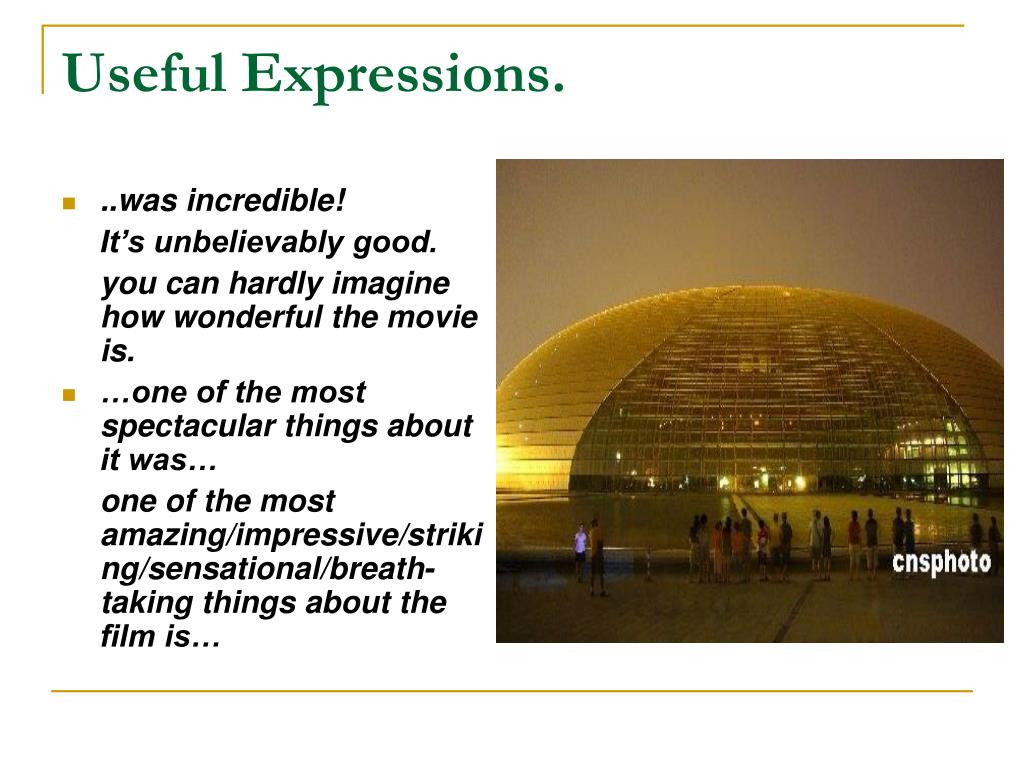 Useful Expressions.

..was incredible!

It’s unbelievably good.

you can hardly imagine how wonderful the movie is.

…one of the most spectacular things about it was…

one of the most amazing/impressive/striking/sensational/breath-taking things about the film is…

cnsphoto